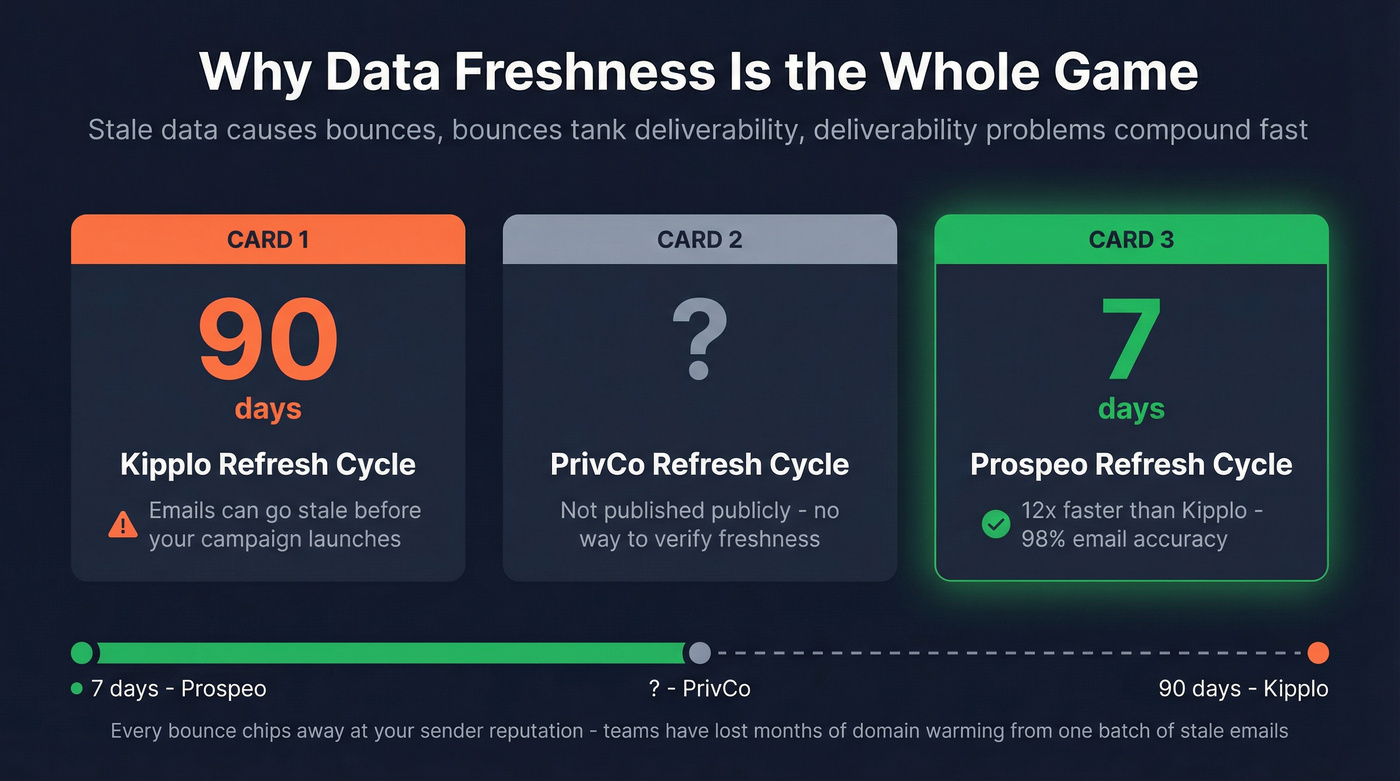 Why Data Freshness Is the Whole Game

Stale data causes bounces, bounces tank deliverability, deliverability problems compound fast

CARD 1

90

days

Kipplo Refresh Cycle

Emails can go stale before your campaign launches

CARD 2

?

PrivCo Refresh Cycle

Not published publicly - no way to verify freshness

CARD 3

7

days

Prospeo Refresh Cycle

12x faster than Kipplo - 98% email accuracy

7 days - Prospeo

? - PrivCo

90 days - Kipplo

Every bounce chips away at your sender reputation - teams have lost months of domain warming from one batch of stale emails